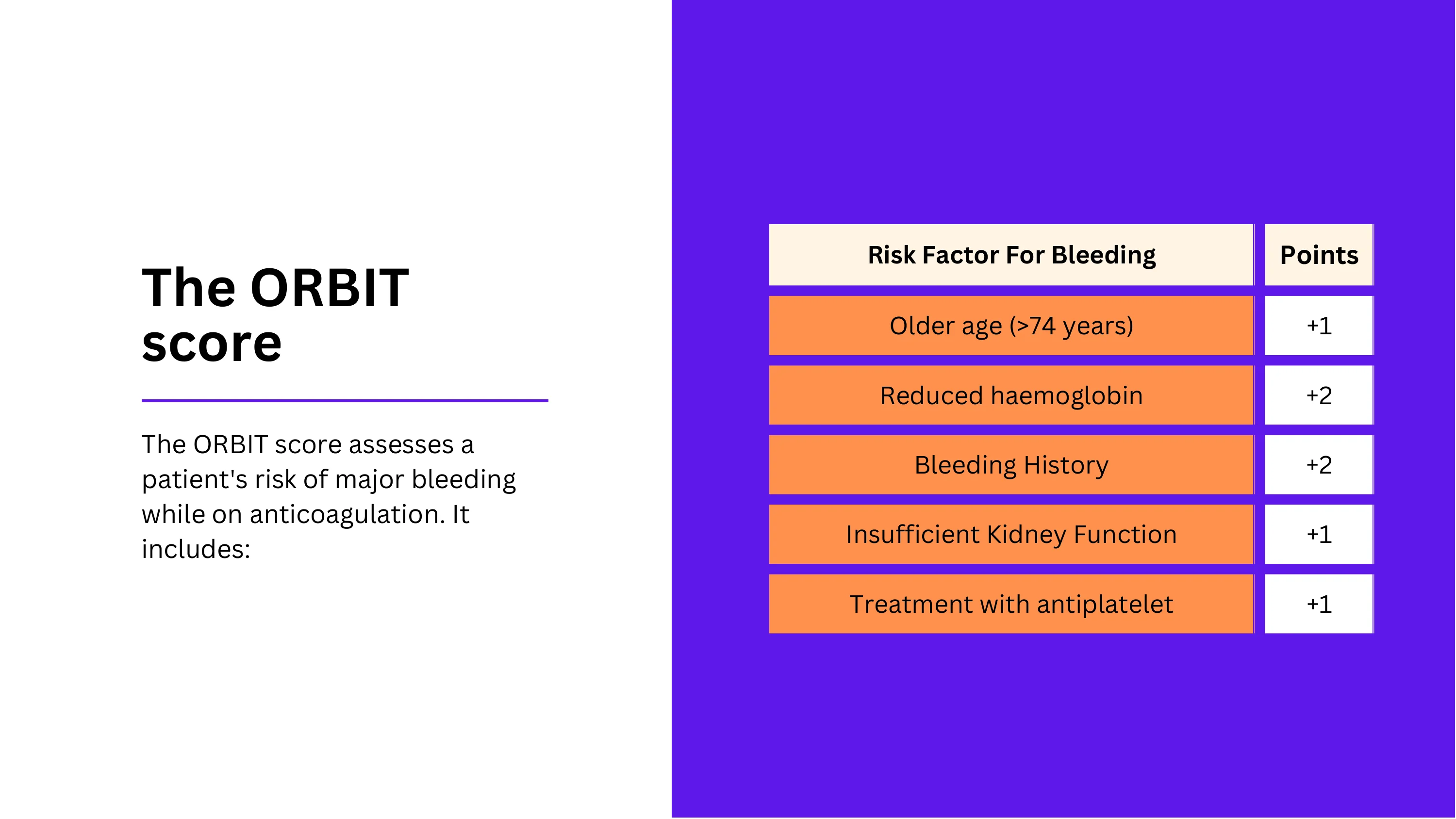 The ORBIT score

The ORBIT score assesses a patient's risk of major bleeding while on anticoagulation. It includes:

| Risk Factor For Bleeding | Points |
|---|---|
| Older age (>74 years) | +1 |
| Reduced haemoglobin | +2 |
| Bleeding History | +2 |
| Insufficient Kidney Function | +1 |
| Treatment with antiplatelet | +1 |